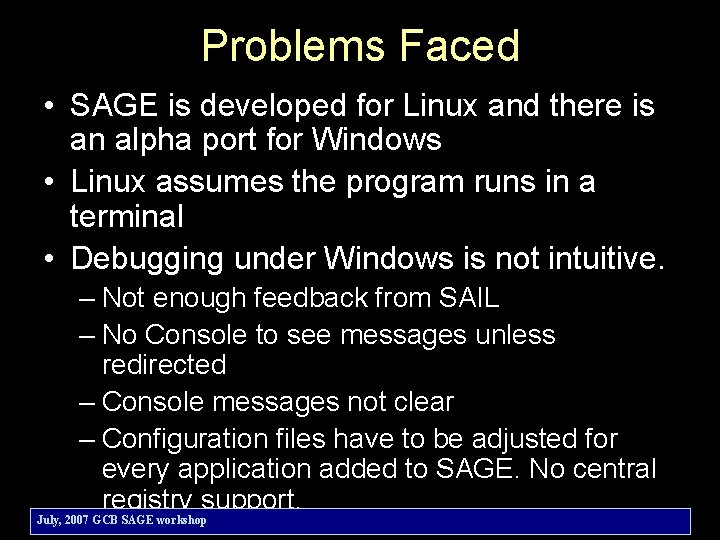 Problems Faced

• SAGE is developed for Linux and there is an alpha port for Windows
• Linux assumes the program runs in a terminal
• Debugging under Windows is not intuitive.
– Not enough feedback from SAIL
– No Console to see messages unless redirected
– Console messages not clear
– Configuration files have to be adjusted for every application added to SAGE. No central registry support.

July, 2007 GCB SAGE workshop